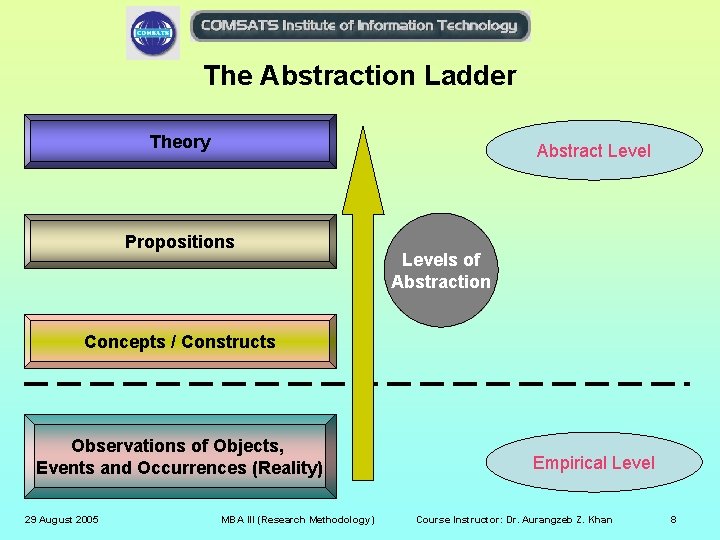 COMSATS

COMSATS Institute of Information Technology

The Abstraction Ladder

Theory

Abstract Level

Propositions

Levels of Abstraction

Concepts / Constructs

Observations of Objects, Events and Occurrences (Reality)

Empirical Level

29 August 2005

MBA III (Research Methodology)

Course Instructor: Dr. Aurangzeb Z. Khan

8